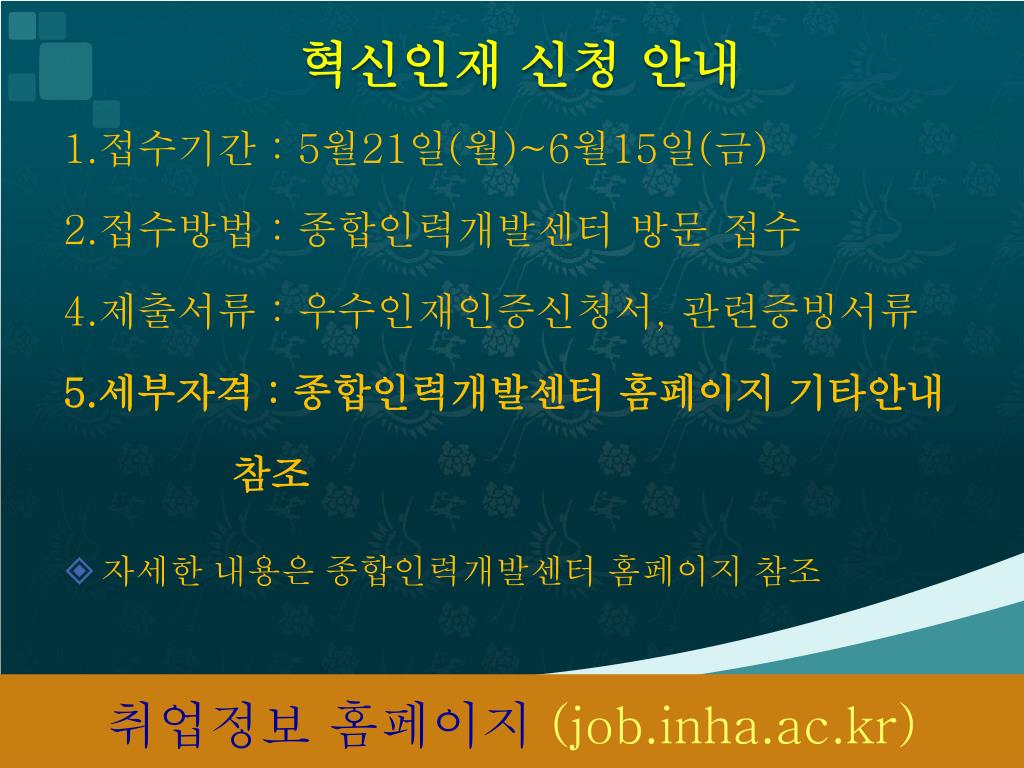 혁신인재 신청 안내

1.접수기간 : 5월21일(월)~6월15일(금)

2.접수방법 : 종합인력개발센터 방문 접수

4.제출서류 : 우수인재인증신청서, 관련증빙서류

5.세부자격 : 종합인력개발센터 홈페이지 기타안내 참조

◈ 자세한 내용은 종합인력개발센터 홈페이지 참조

취업정보 홈페이지 (job.inha.ac.kr)